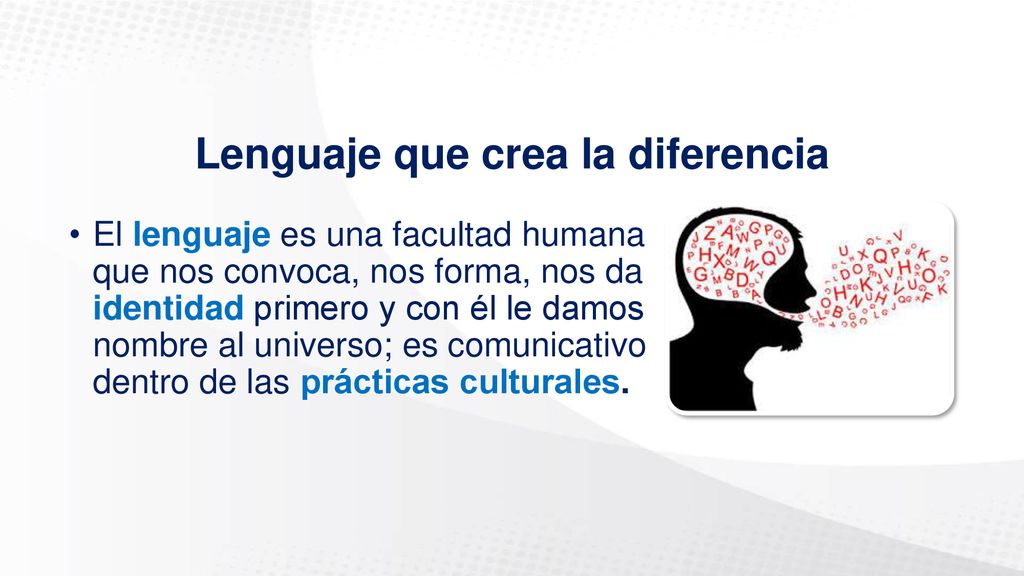 Lenguaje que crea la diferencia

• El lenguaje es una facultad humana que nos convoca, nos forma, nos da identidad primero y con él le damos nombre al universo; es comunicativo dentro de las prácticas culturales.